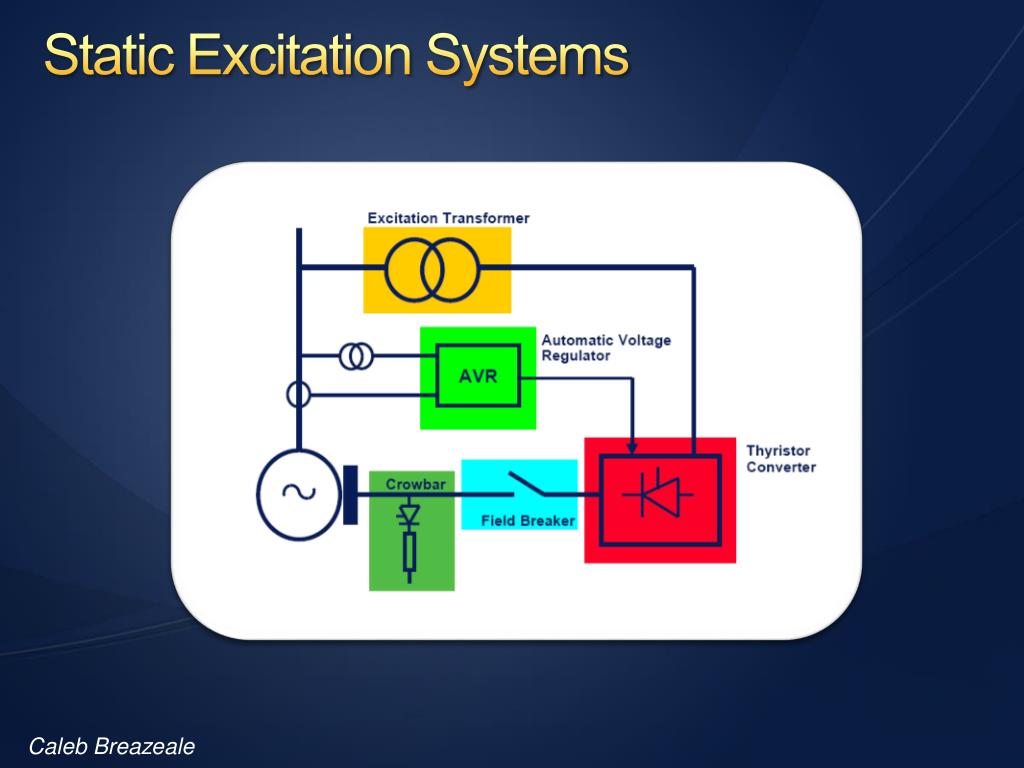 Static Excitation Systems

Excitation Transformer

Automatic Voltage Regulator

AVR

Thyristor Converter

Crowbar

Field Breaker

Caleb Breazeale